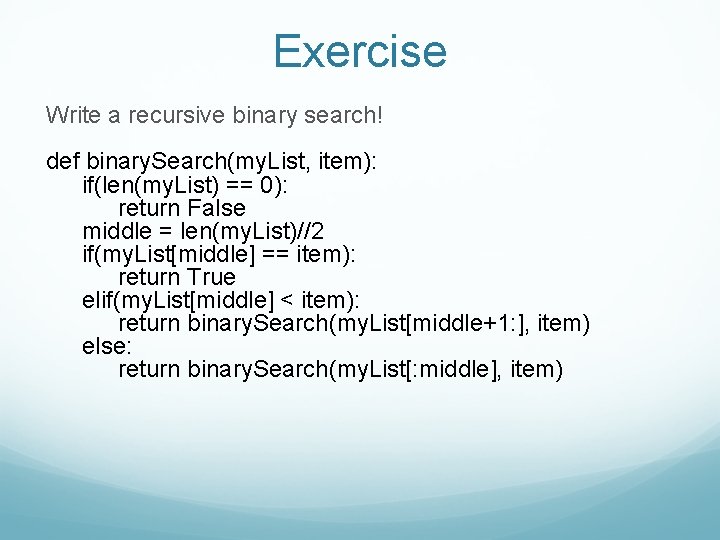 Exercise

Write a recursive binary search!

def binarySearch(myList, item):
    if(len(myList) == 0):
        return False
    middle = len(myList)//2
    if(myList[middle] == item):
        return True
    elif(myList[middle] < item):
        return binarySearch(myList[middle+1:], item)
    else:
        return binarySearch(myList[:middle], item)